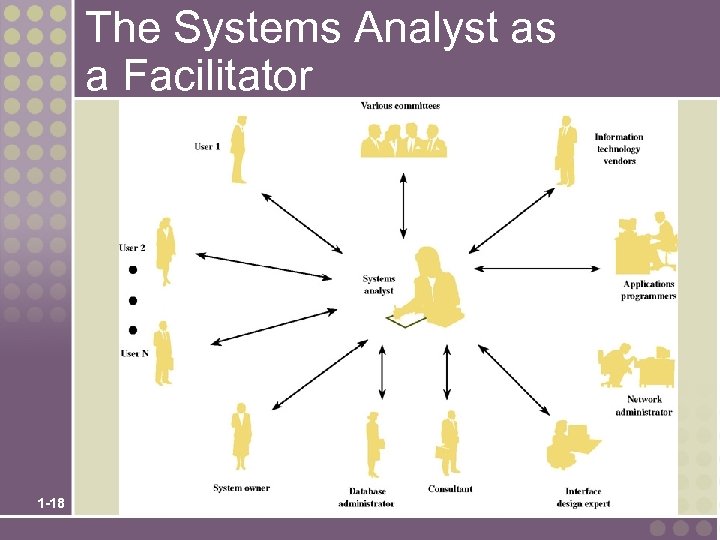 The Systems Analyst as a Facilitator

Various committees

User 1

Information technology vendors

User 2

Systems analyst

Applications programmers

User N

Network administrator

System owner

Database administrator

Consultant

Interface design expert

1-18